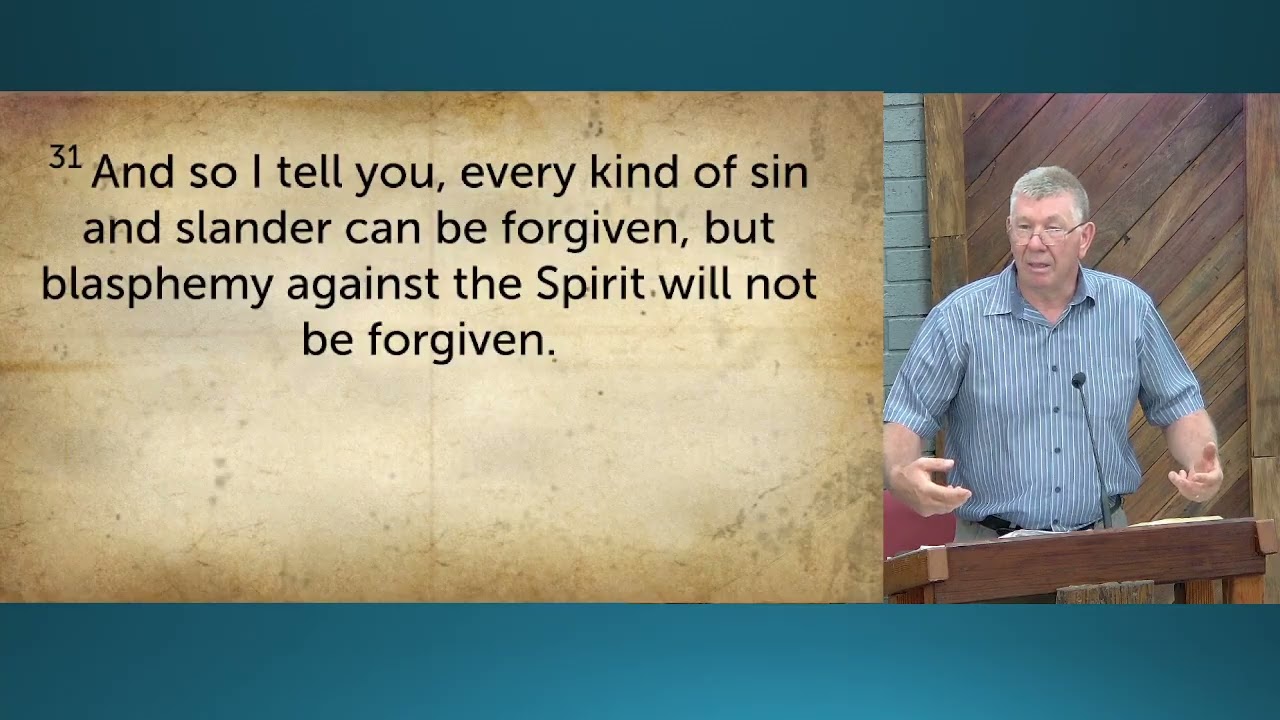 $^{31}$ And so I tell you, every kind of sin and slander can be forgiven, but blasphemy against the Spirit will not be forgiven.